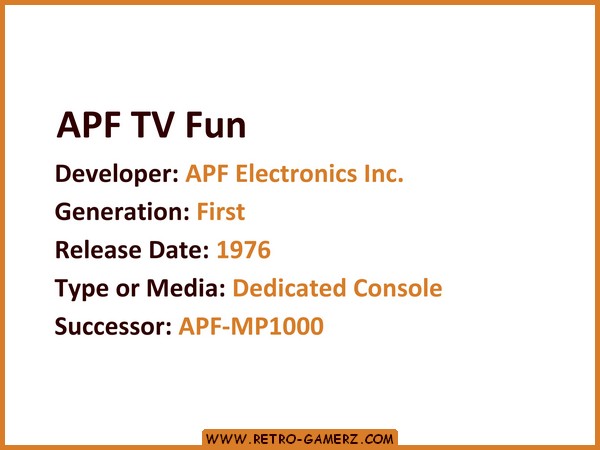 APF TV Fun

Developer: APF Electronics Inc.

Generation: First

Release Date: 1976

Type or Media: Dedicated Console

Successor: APF-MP1000

WWW.RETRO-GAMERZ.COM